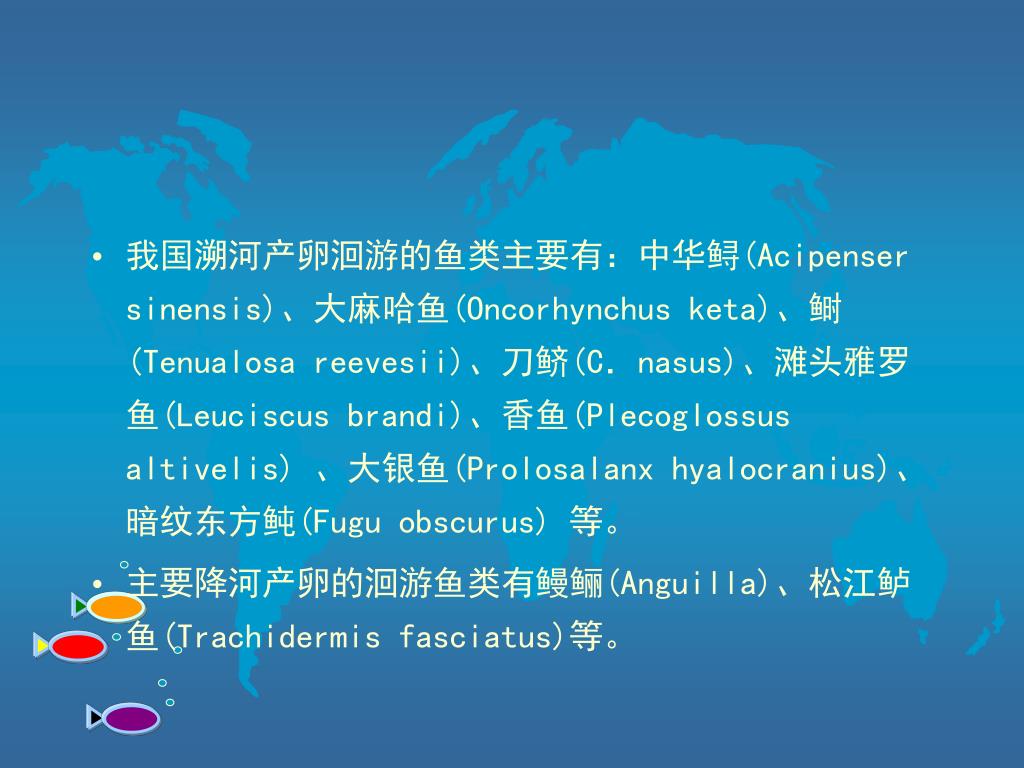 • 我国溯河产卵洄游的鱼类主要有：中华鲟(Acipenser sinensis)、大麻哈鱼(Oncorhynchus keta)、鲥(Tenualosa reevesii)、刀鲚(C. nasus)、滩头雅罗鱼(Leuciscus brandi)、香鱼(Plecoglossus altivelis) 、大银鱼(Prolosalanx hyalocranius)、暗纹东方鲀(Fugu obscurus) 等。

• 主要降河产卵的洄游鱼类有鳗鲡(Anguilla)、松江鲈鱼(Trachidermis fasciatus)等。